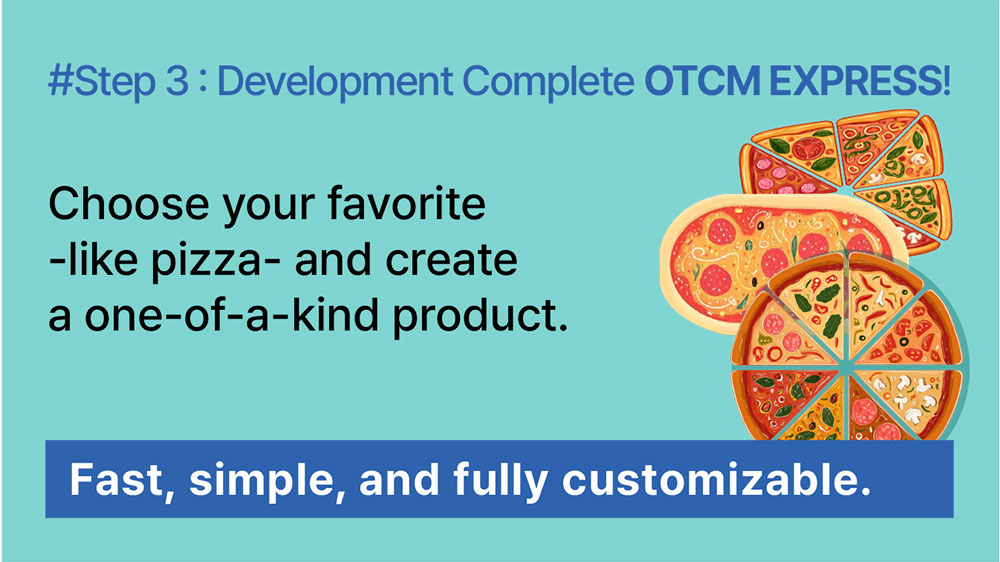 #Step 3 : Development Complete OTCM EXPRESS!

Choose your favorite -like pizza- and create a one-of-a-kind product.

Fast, simple, and fully customizable.